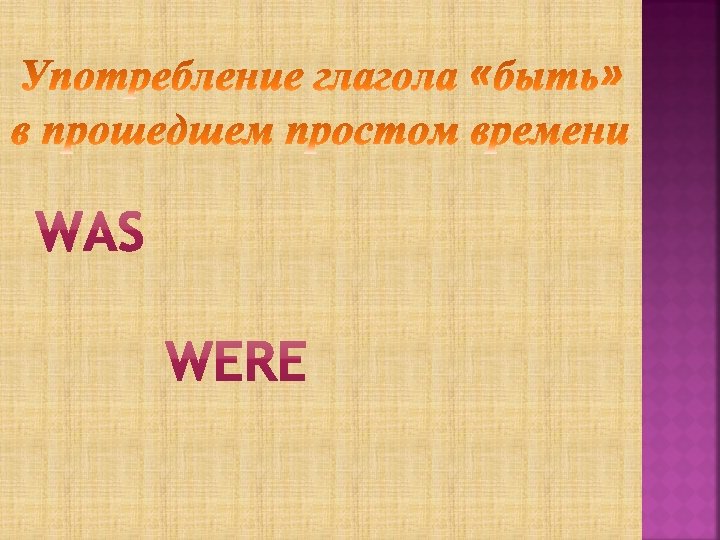 Употребление глагола «быть» в прошедшем простом времени

WAS

WERE